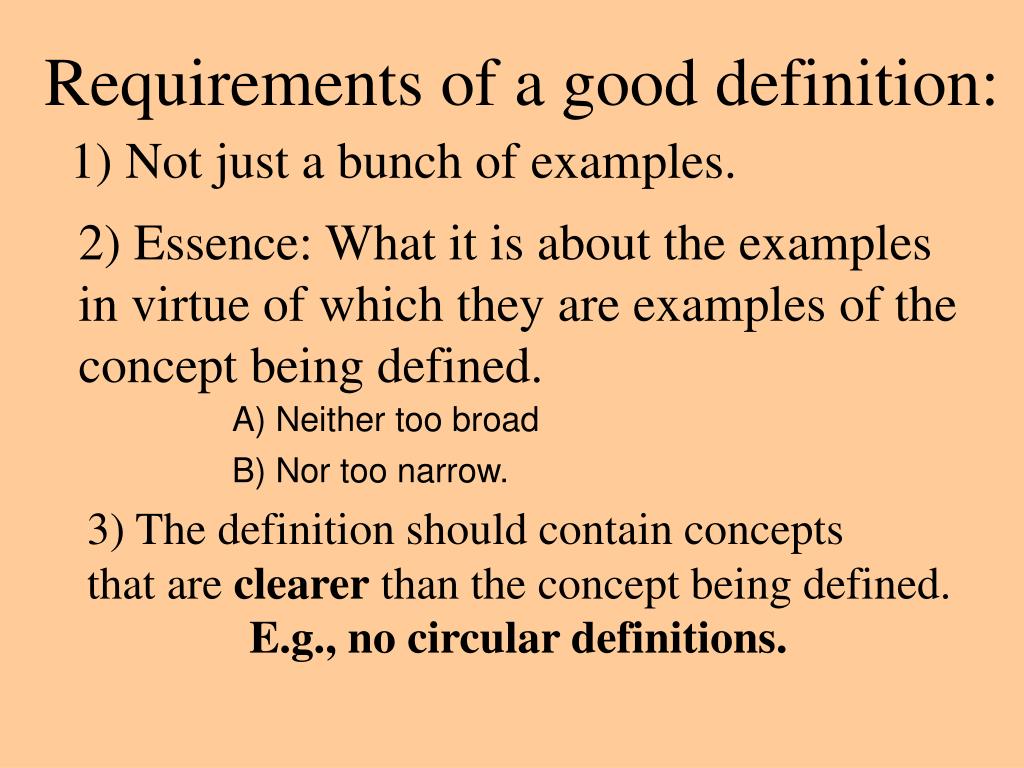 Requirements of a good definition:

1) Not just a bunch of examples.

2) Essence: What it is about the examples in virtue of which they are examples of the concept being defined.

A) Neither too broad

B) Nor too narrow.

3) The definition should contain concepts that are clearer than the concept being defined.

E.g., no circular definitions.